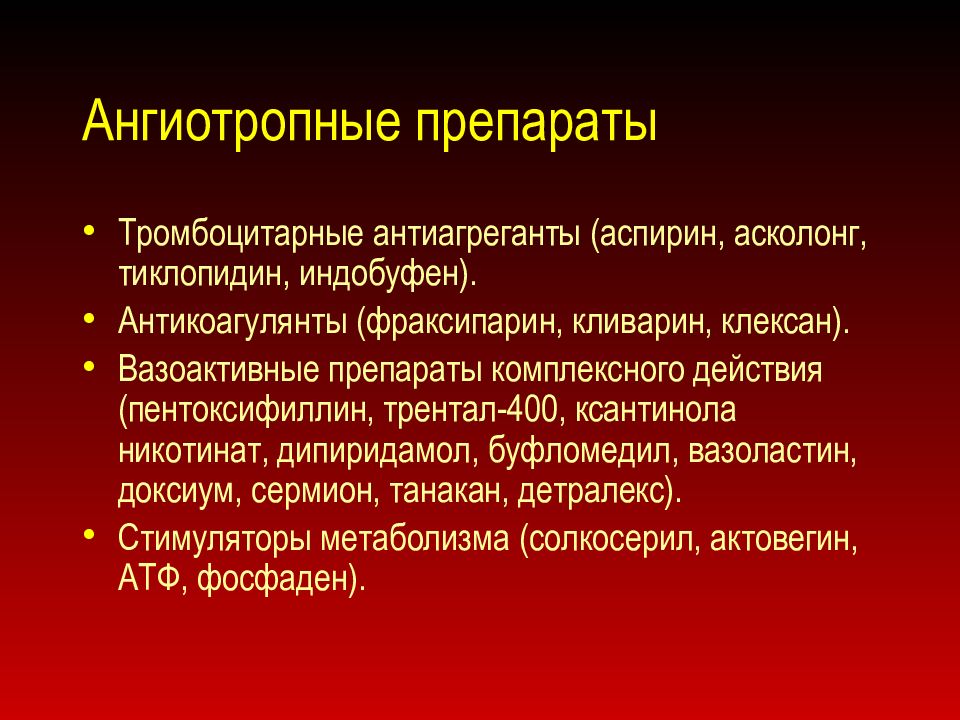 Ангиотропные препараты

• Тромбоцитарные антиагреганты (аспирин, асколонг, тиклопидин, индобуфен).
• Антикоагулянты (фраксипарин, кливарин, клексан).
• Вазоактивные препараты комплексного действия (пентоксифиллин, трентал-400, ксантинола никотинат, дипиридамол, буфломедил, вазоластин, доксиум, сермион, танакан, детралекс).
• Стимуляторы метаболизма (солкосерил, актовегин, АТФ, фосфаден).